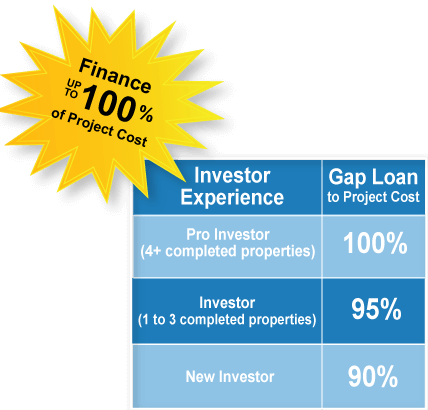 Finance
UP TO 100%
of Project Cost

| Investor Experience | Gap Loan to Project Cost |
|---|---|
| Pro Investor (4+ completed properties) | 100% |
| Investor (1 to 3 completed properties) | 95% |
| New Investor | 90% |